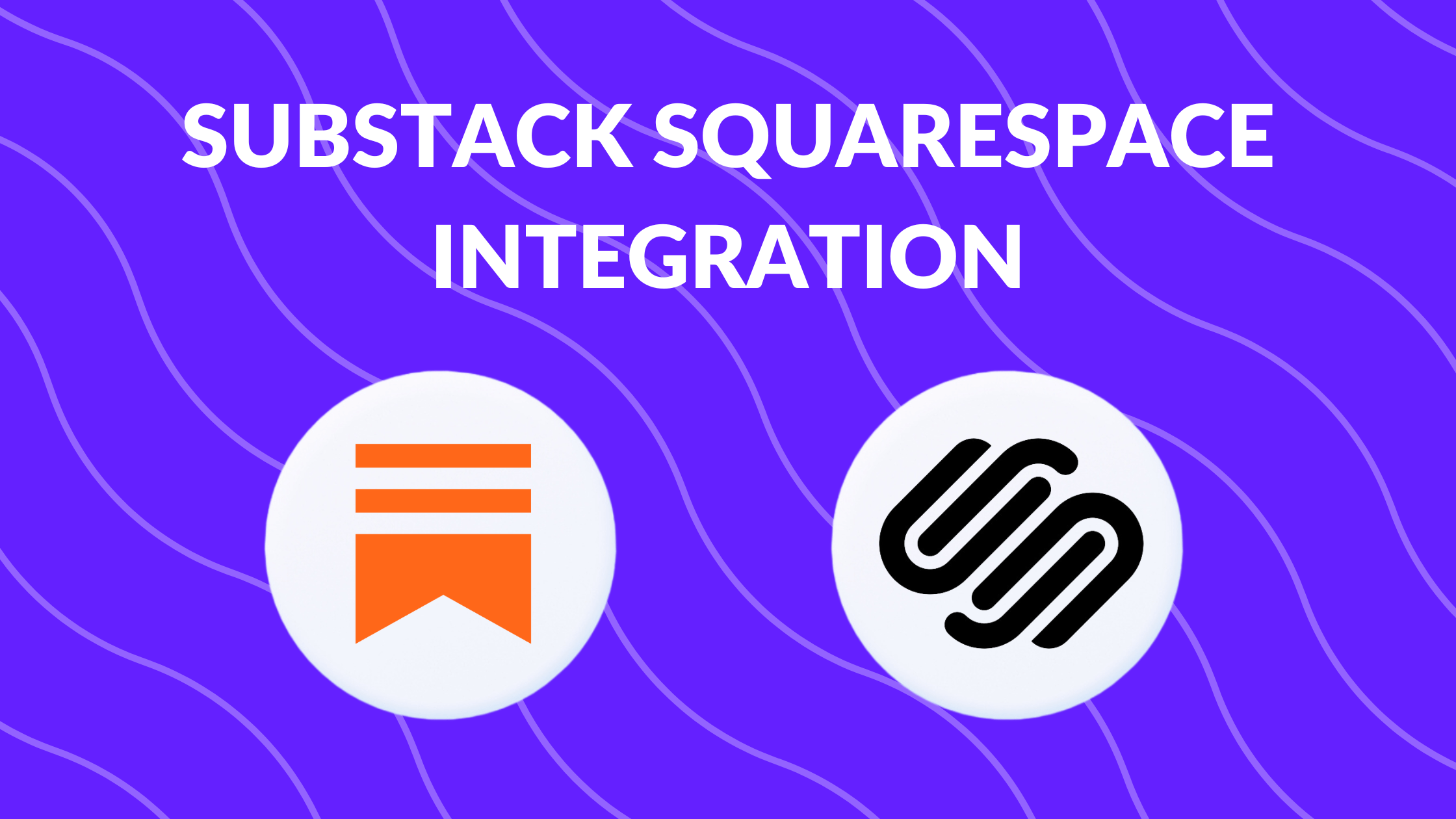 SUBSTACK SQUARESPACE INTEGRATION